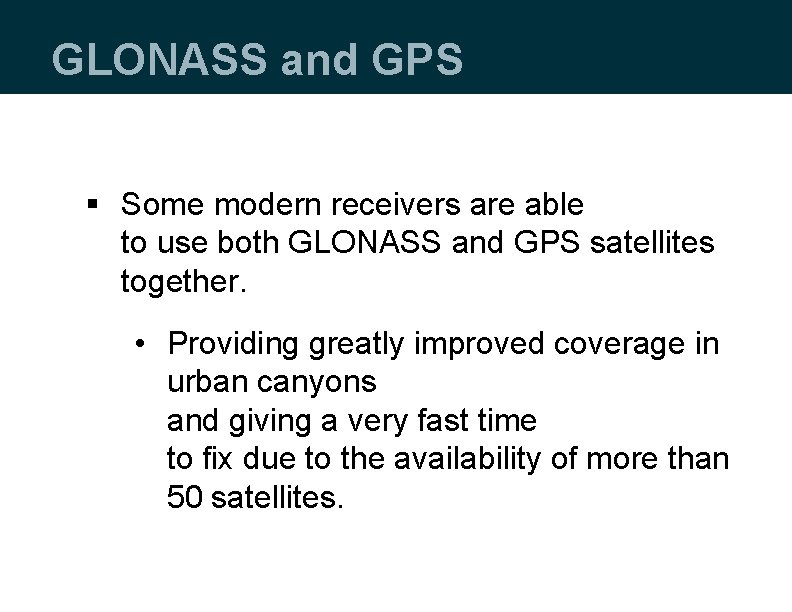 GLONASS and GPS

▪ Some modern receivers are able to use both GLONASS and GPS satellites together.

• Providing greatly improved coverage in urban canyons and giving a very fast time to fix due to the availability of more than 50 satellites.